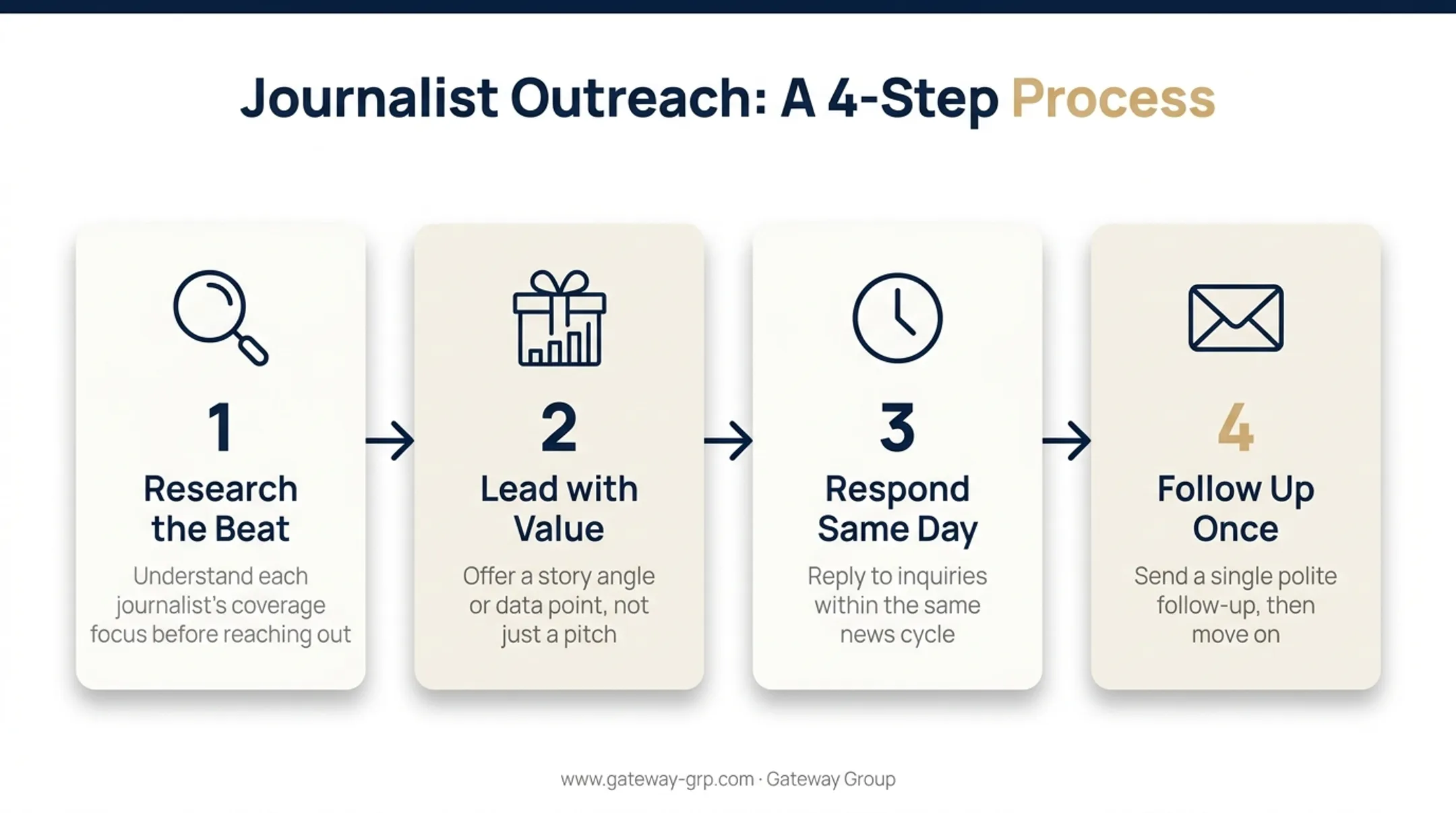 Journalist Outreach: A 4-Step Process

1
Research the Beat
Understand each journalist's coverage focus before reaching out

2
Lead with Value
Offer a story angle or data point, not just a pitch

3
Respond Same Day
Reply to inquiries within the same news cycle

4
Follow Up Once
Send a single polite follow-up, then move on

www.gateway-grp.com · Gateway Group